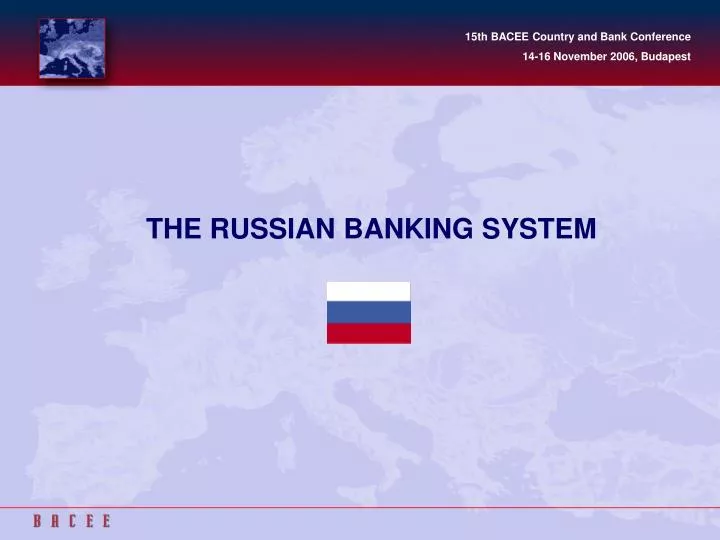 15th BACEE Country and Bank Conference
14-16 November 2006, Budapest

THE RUSSIAN BANKING SYSTEM

BACEE